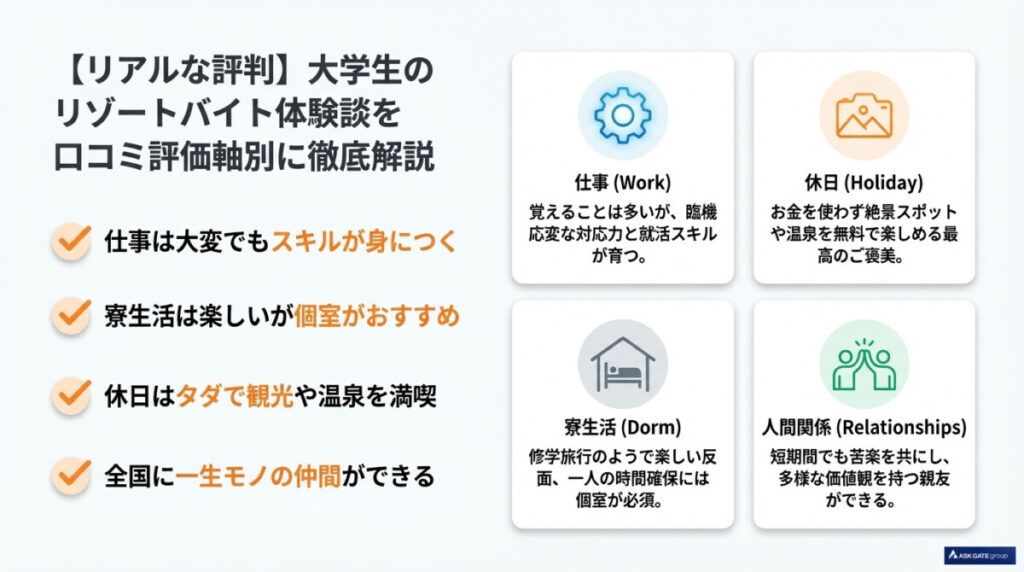 【リアルな評判】大学生のリゾートバイト体験談を口コミ評価軸別に徹底解説

仕事は大変でもスキルが身につく

寮生活は楽しいが個室がおすすめ

休日はタダで観光や温泉を満喫

全国に一生モノの仲間ができる

仕事 (Work)
覚えることは多いが、臨機応変な対応力と就活スキルが育つ。

休日 (Holiday)
お金を使わず絶景スポットや温泉を無料で楽しめる最高のご褒美。

寮生活 (Dorm)
修学旅行のようで楽しい反面、一人の時間確保には個室が必須。

人間関係 (Relationships)
短期間でも苦楽を共にし、多様な価値観を持つ親友ができる。

ASK GATE group